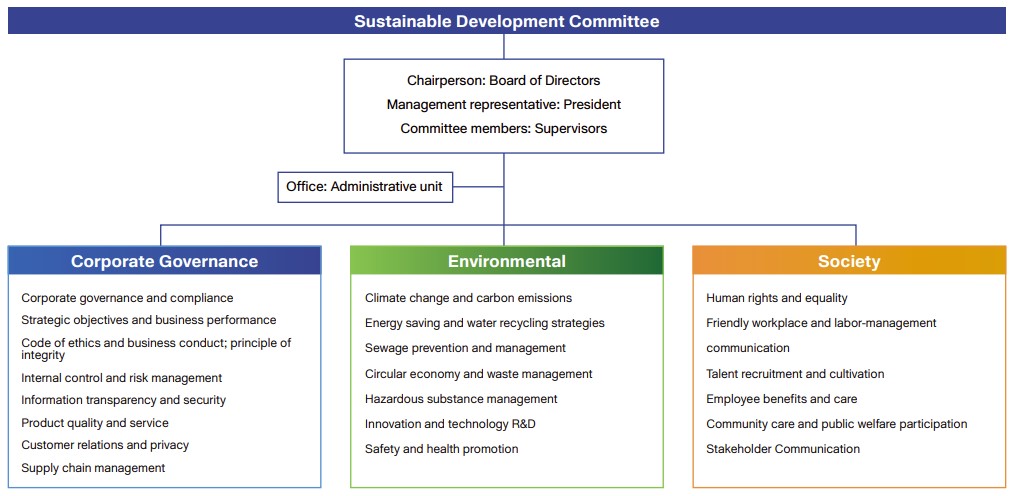 Sustainable Development Committee

Chairperson: Board of Directors
Management representative: President
Committee members: Supervisors

Office: Administrative unit

Corporate Governance

Corporate governance and compliance
Strategic objectives and business performance
Code of ethics and business conduct; principle of integrity
Internal control and risk management
Information transparency and security
Product quality and service
Customer relations and privacy
Supply chain management

Environmental

Climate change and carbon emissions
Energy saving and water recycling strategies
Sewage prevention and management
Circular economy and waste management
Hazardous substance management
Innovation and technology R&D
Safety and health promotion

Society

Human rights and equality
Friendly workplace and labor-management communication
Talent recruitment and cultivation
Employee benefits and care
Community care and public welfare participation
Stakeholder Communication